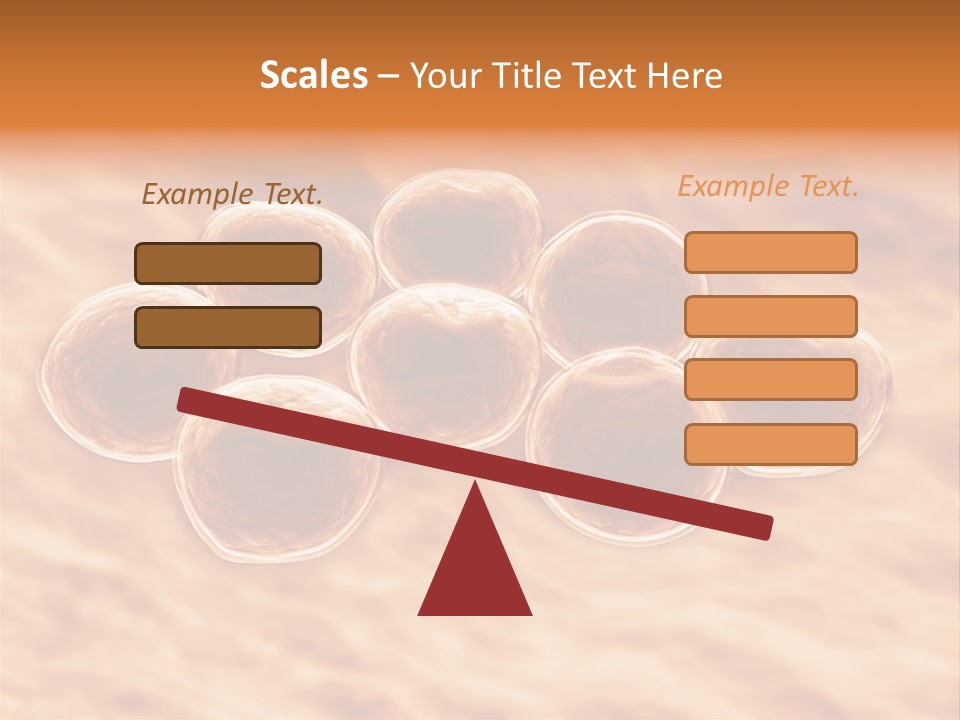 Scales – Your Title Text Here

Example Text.

Example Text.